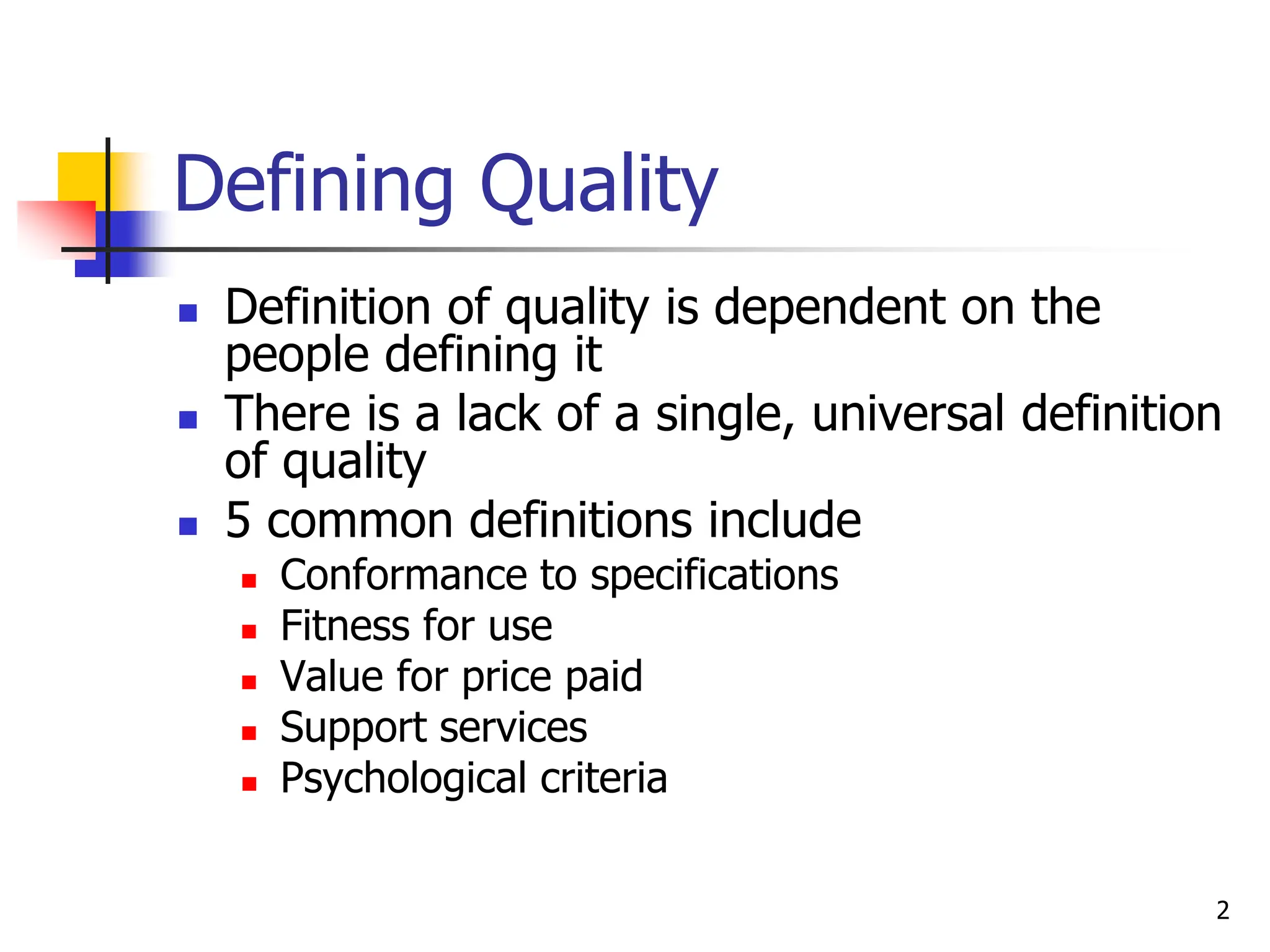 Defining Quality

- Definition of quality is dependent on the people defining it
- There is a lack of a single, universal definition of quality
- 5 common definitions include
  - Conformance to specifications
  - Fitness for use
  - Value for price paid
  - Support services
  - Psychological criteria

2